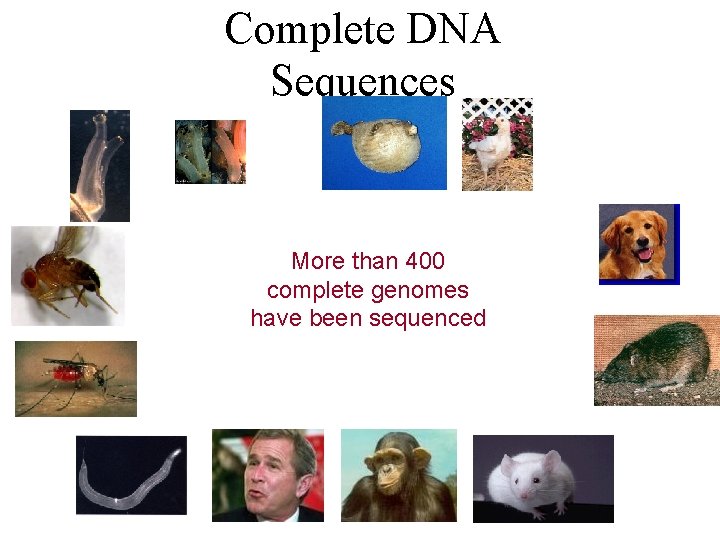 Complete DNA Sequences

More than 400 complete genomes have been sequenced